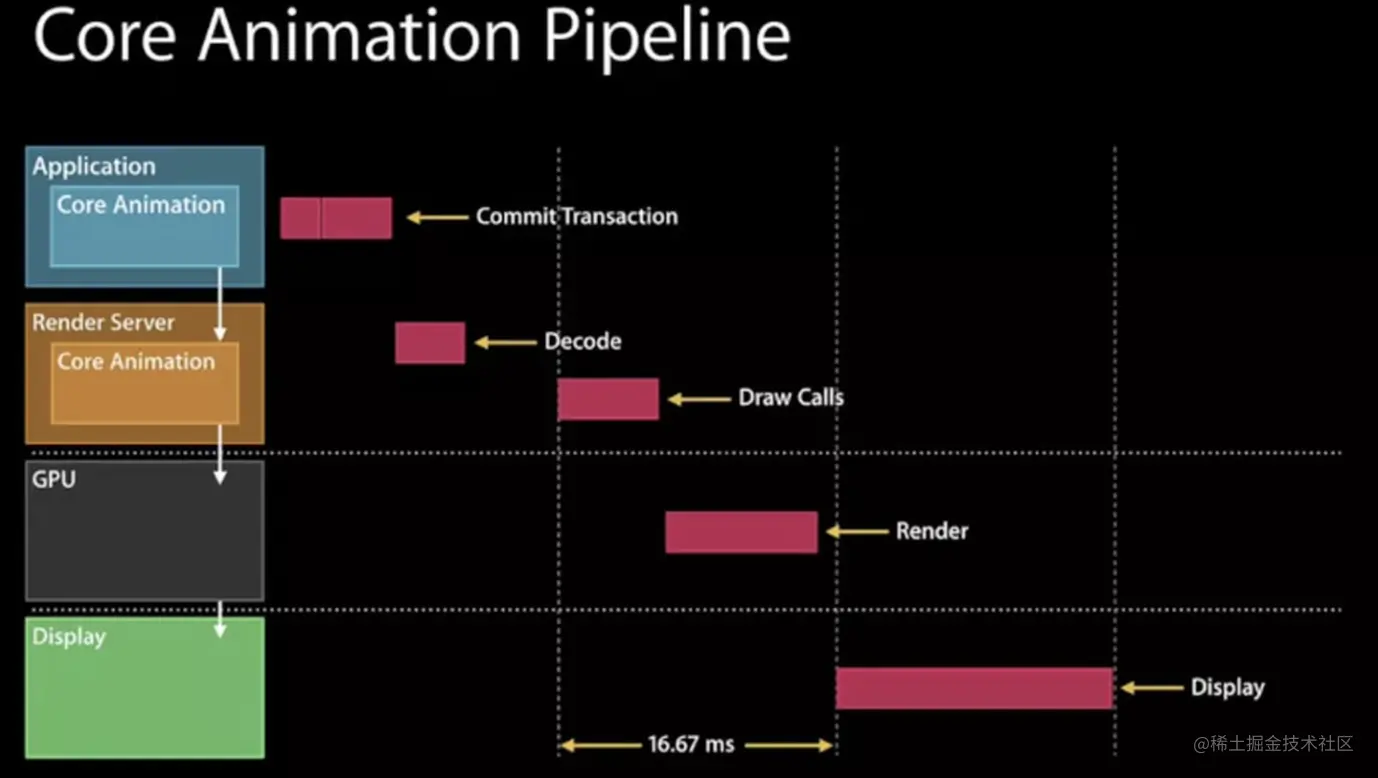 Core Animation Pipeline

Application

Core Animation

Commit Transaction

Render Server

Core Animation

Decode

Draw Calls

GPU

Render

Display

Display

16.67 ms

@稀土掘金技术社区